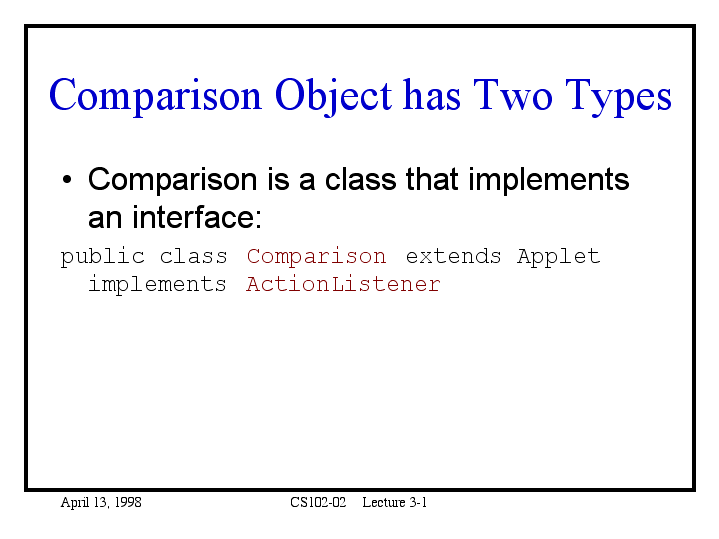 Comparison Object has Two Types

• Comparison is a class that implements an interface:

public class Comparison extends Applet
  implements ActionListener

April 13, 1998 CS102-02 Lecture 3-1